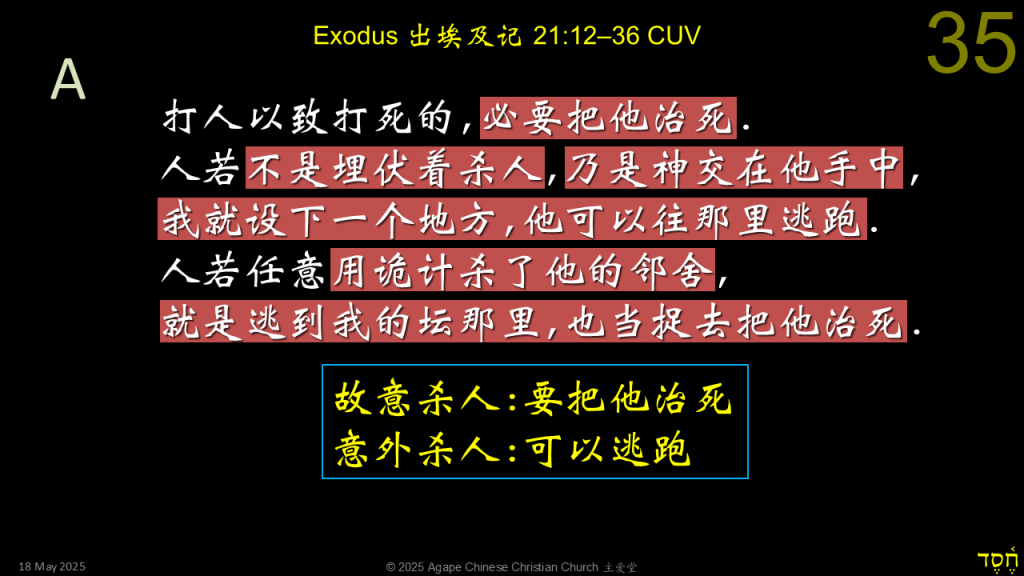 Exodus 出埃及记 21:12–36 CUV

35

A

打人以致打死的，必要把他治死.
人若不是埋伏着杀人，乃是神交在他手中，
我就设下一个地方，他可以往那里逃跑.
人若任意用诡计杀了他的邻舍，
就是逃到我的坛那里，也当捉去把他治死.

故意杀人：要把他治死
意外杀人：可以逃跑

18 May 2025

© 2025 Agape Chinese Christian Church 主爱堂

חֶסֶד